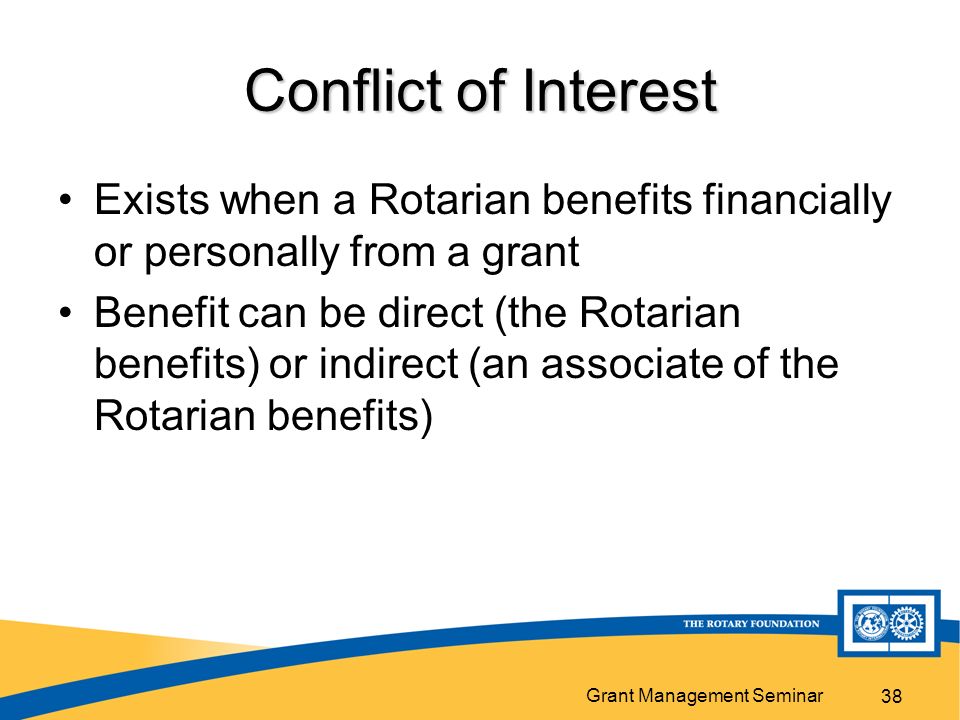 Conflict of Interest

• Exists when a Rotarian benefits financially or personally from a grant

• Benefit can be direct (the Rotarian benefits) or indirect (an associate of the Rotarian benefits)

THE ROTARY FOUNDATION

Grant Management Seminar 38